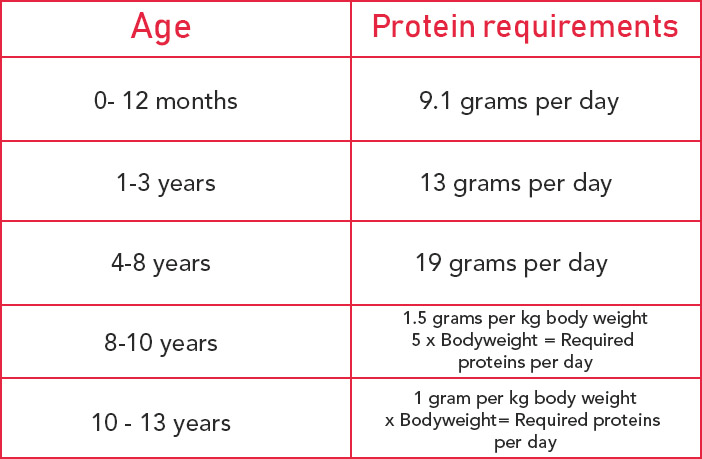 | Age | Protein requirements |
|---|---|
| 0- 12 months | 9.1 grams per day |
| 1-3 years | 13 grams per day |
| 4-8 years | 19 grams per day |
| 8-10 years | 1.5 grams per kg body weight 5 x Bodyweight = Required proteins per day |
| 10 - 13 years | 1 gram per kg body weight x Bodyweight= Required proteins per day |